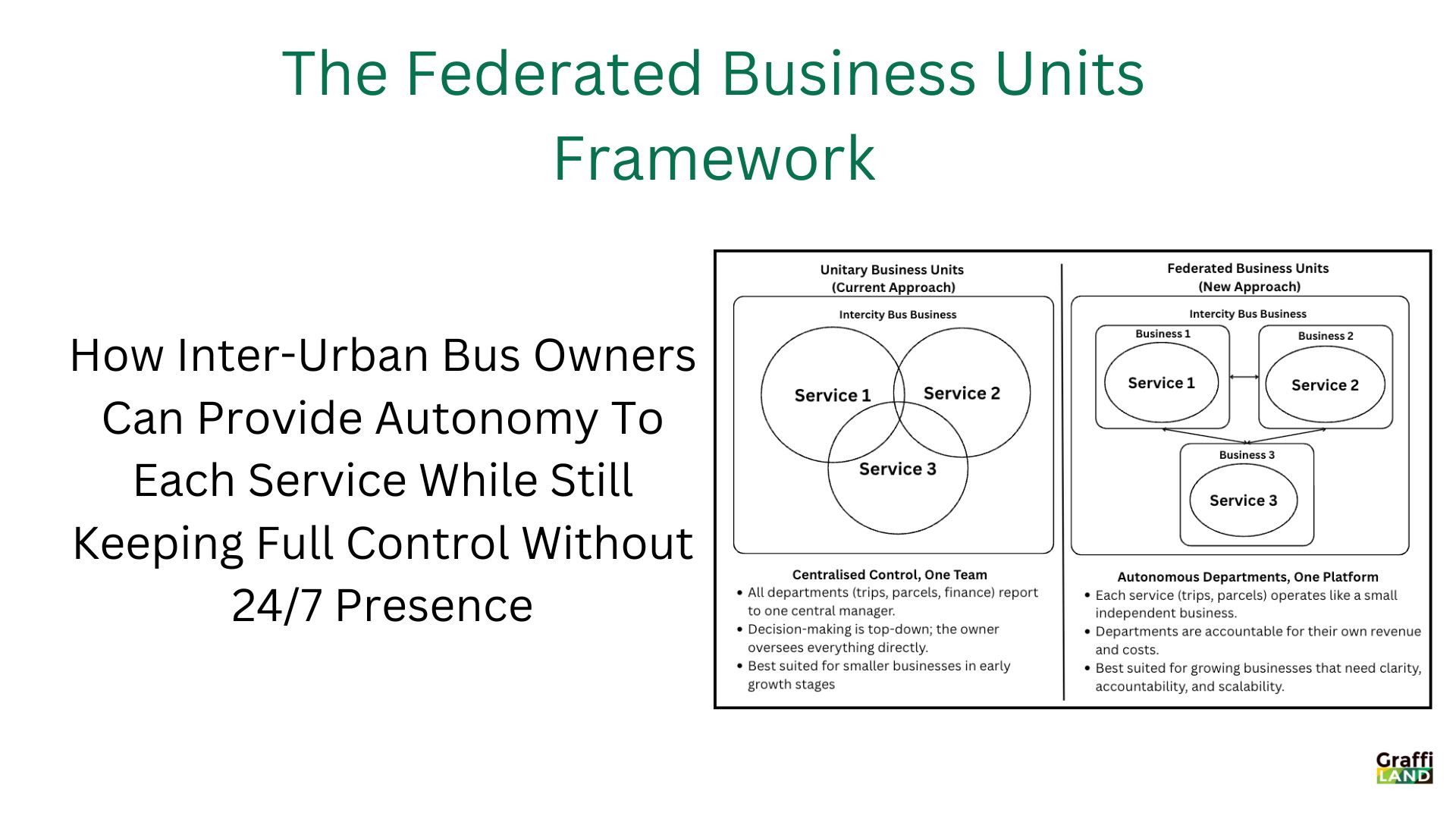 The Federated Business Units Framework

How Inter-Urban Bus Owners Can Provide Autonomy To Each Service While Still Keeping Full Control Without 24/7 Presence

Unitary Business Units
(Current Approach)

Intercity Bus Business

Service 1

Service 2

Service 3

Centralised Control, One Team

• All departments (trips, parcels, finance) report to one central manager.
• Decision-making is top-down; the owner oversees everything directly.
• Best suited for smaller businesses in early growth stages

Federated Business Units
(New Approach)

Intercity Bus Business

Business 1

Service 1

Business 2

Service 2

Business 3

Service 3

Autonomous Departments, One Platform

• Each service (trips, parcels) operates like a small independent business.
• Departments are accountable for their own revenue and costs.
• Best suited for growing businesses that need clarity, accountability, and scalability.

Graffi LAND